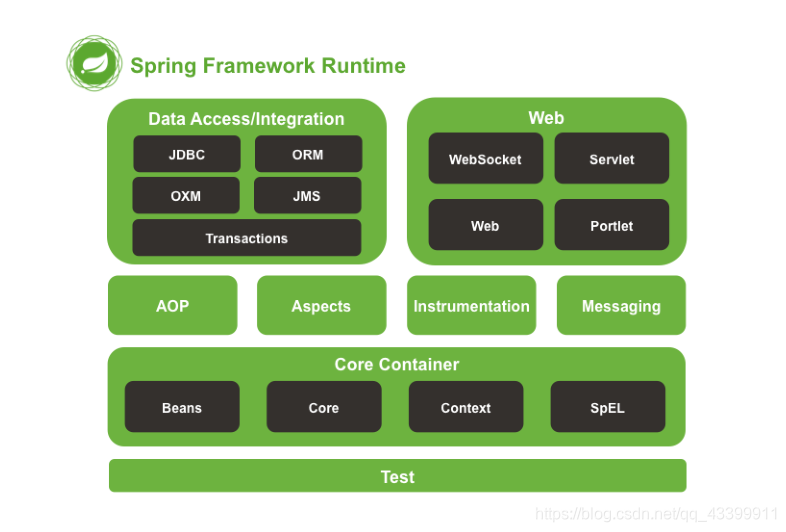 Spring Framework Runtime

Data Access/Integration

JDBC

ORM

OXM

JMS

Transactions

Web

WebSocket

Servlet

Web

Portlet

AOP

Aspects

Instrumentation

Messaging

Core Container

Beans

Core

Context

SpEL

Test

https://blog.csdn.net/qq_43399911